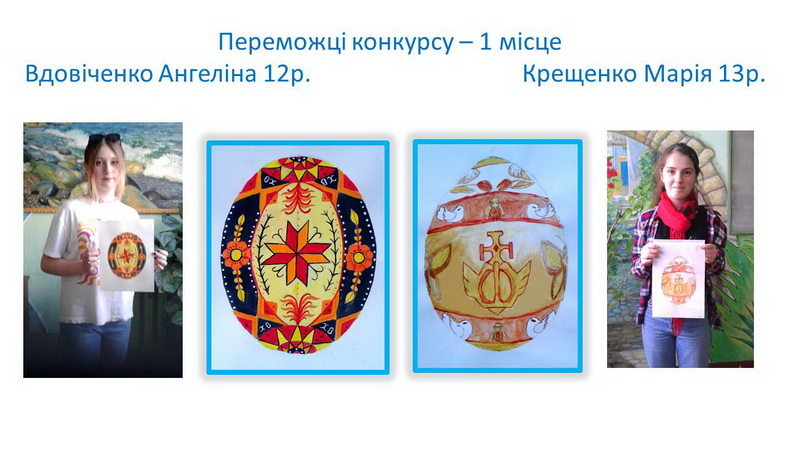 Переможці конкурсу – 1 місце
Вдовіченко Ангеліна 12р.
Крещенко Марія 13р.